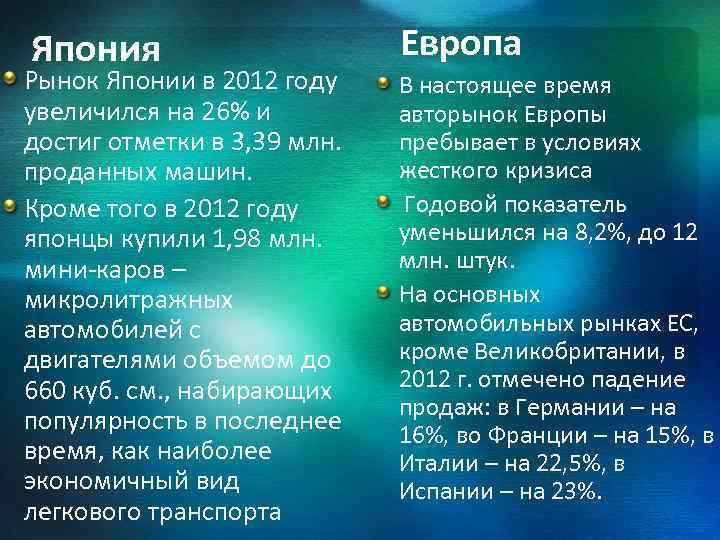 Япония

Рынок Японии в 2012 году увеличился на 26% и достиг отметки в 3,39 млн. проданных машин.

Кроме того в 2012 году японцы купили 1,98 млн. мини-каров – микролитражных автомобилей с двигателями объемом до 660 куб. см., набирающих популярность в последнее время, как наиболее экономичный вид легкового транспорта

Европа

В настоящее время авторынок Европы пребывает в условиях жесткого кризиса

Годовой показатель уменьшился на 8,2%, до 12 млн. штук.

На основных автомобильных рынках ЕС, кроме Великобритании, в 2012 г. отмечено падение продаж: в Германии – на 16%, во Франции – на 15%, в Италии – на 22,5%, в Испании – на 23%.